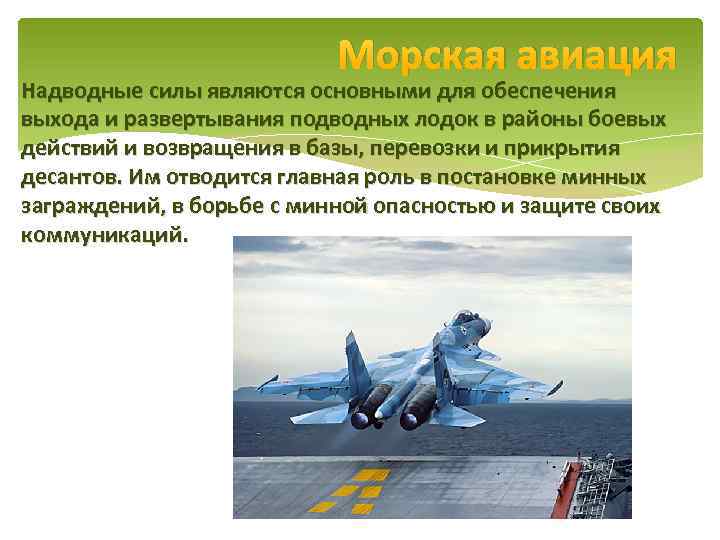 Морская авиация

Надводные силы являются основными для обеспечения выхода и развертывания подводных лодок в районы боевых действий и возвращения в базы, перевозки и прикрытия десантов. Им отводится главная роль в постановке минных заграждений, в борьбе с минной опасностью и защите своих коммуникаций.